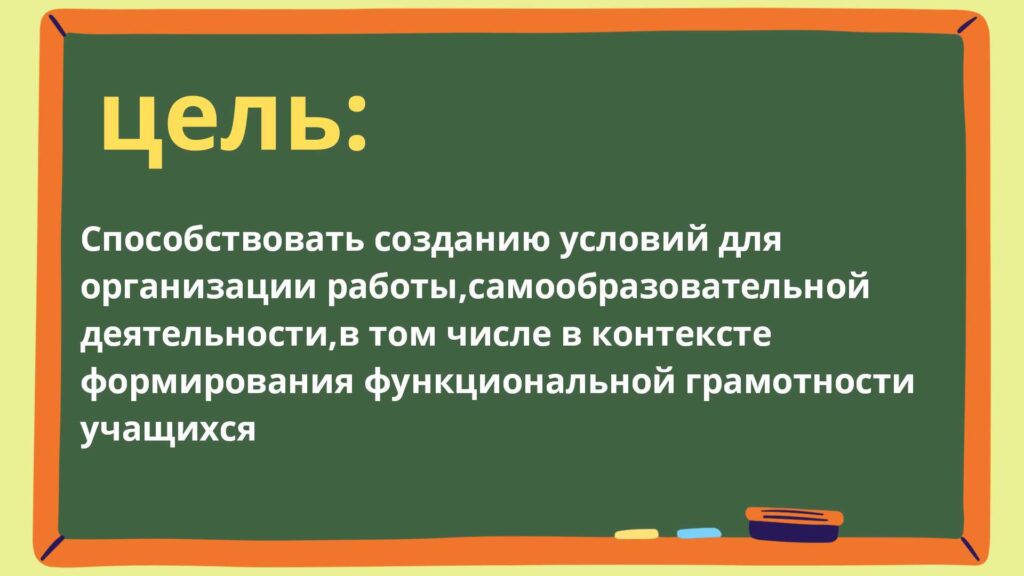 цель:

Способствовать созданию условий для организации работы,самообразовательной деятельности,в том числе в контексте формирования функциональной грамотности учащихся